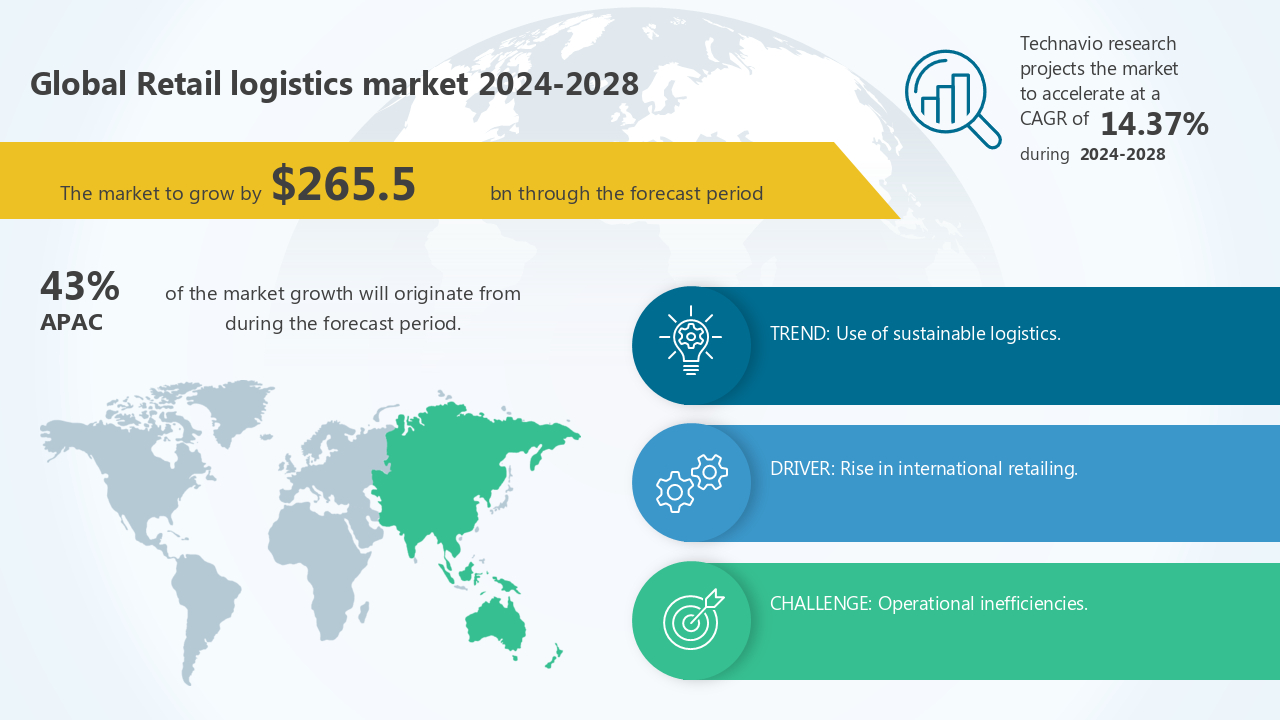 Global Retail logistics market 2024-2028

Technavio research projects the market to accelerate at a CAGR of 14.37% during 2024-2028

The market to grow by $265.5 bn through the forecast period

43% APAC

of the market growth will originate from during the forecast period.

TREND: Use of sustainable logistics.

DRIVER: Rise in international retailing.

CHALLENGE: Operational inefficiencies.